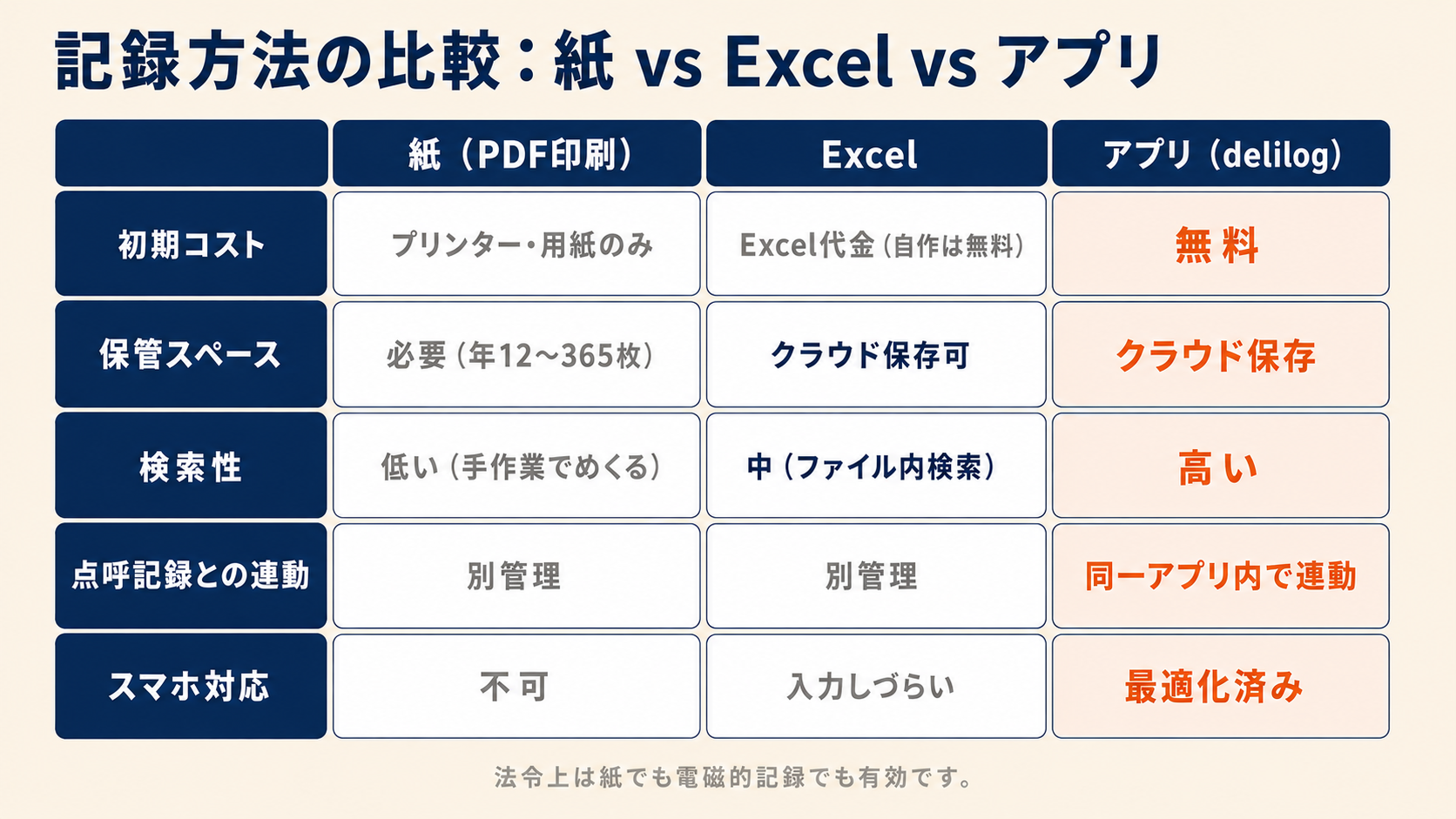 記録方法の比較：紙 vs Excel vs アプリ

|  | 紙（PDF印刷） | Excel | アプリ（delilog） |
|---|---|---|---|
| 初期コスト | プリンター・用紙のみ | Excel代金（自作は無料） | 無料 |
| 保管スペース | 必要（年12〜365枚） | クラウド保存可 | クラウド保存 |
| 検索性 | 低い（手作業でめくる） | 中（ファイル内検索） | 高い |
| 点呼記録との連動 | 別管理 | 別管理 | 同一アプリ内で連動 |
| スマホ対応 | 不可 | 入力しづらい | 最適化済み |

法令上は紙でも電磁的記録でも有効です。